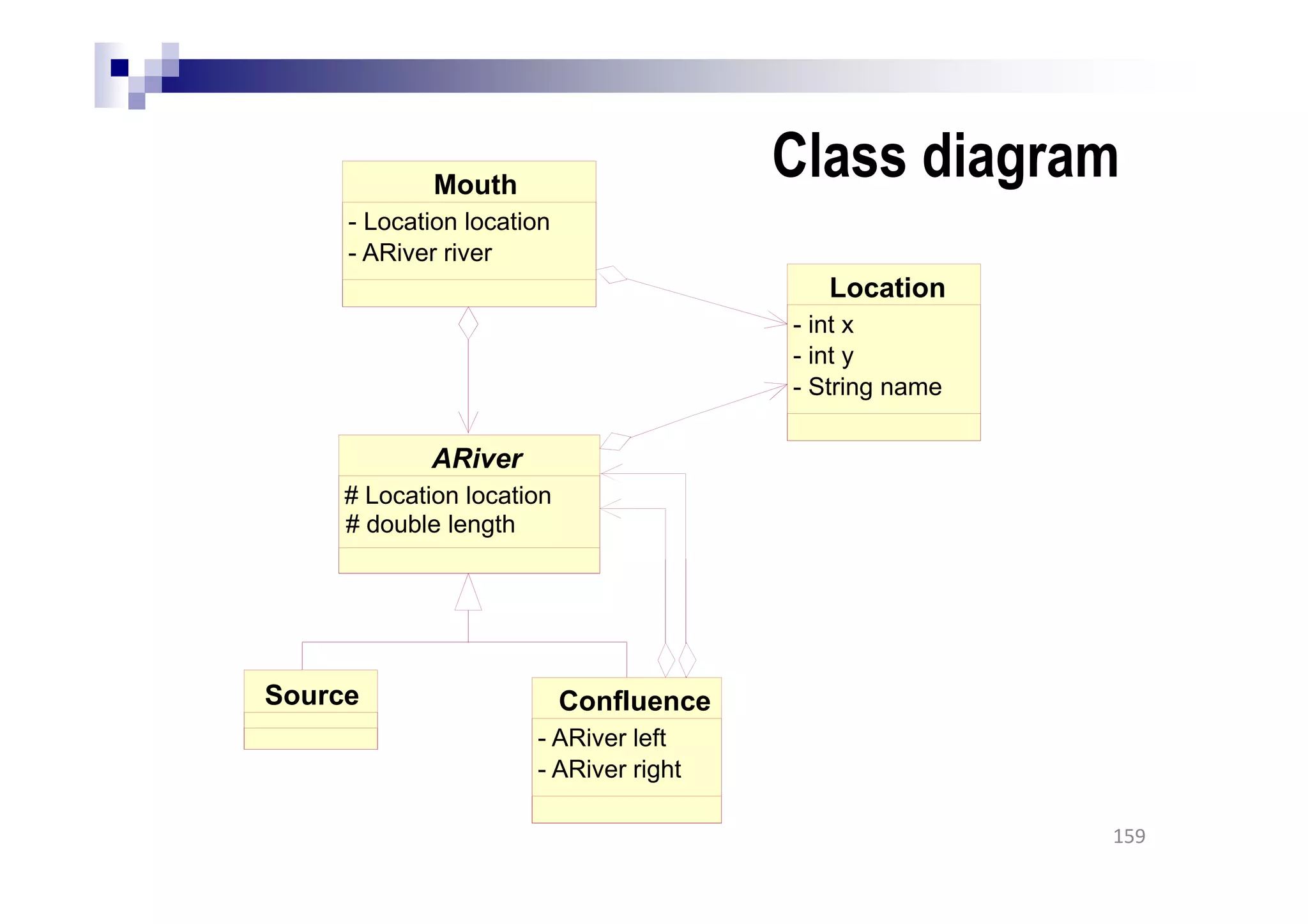 Class diagram

Mouth
- Location location
- ARiver river

Location
- int x
- int y
- String name

ARiver
# Location location
# double length

Source

Confluence
- ARiver left
- ARiver right

159